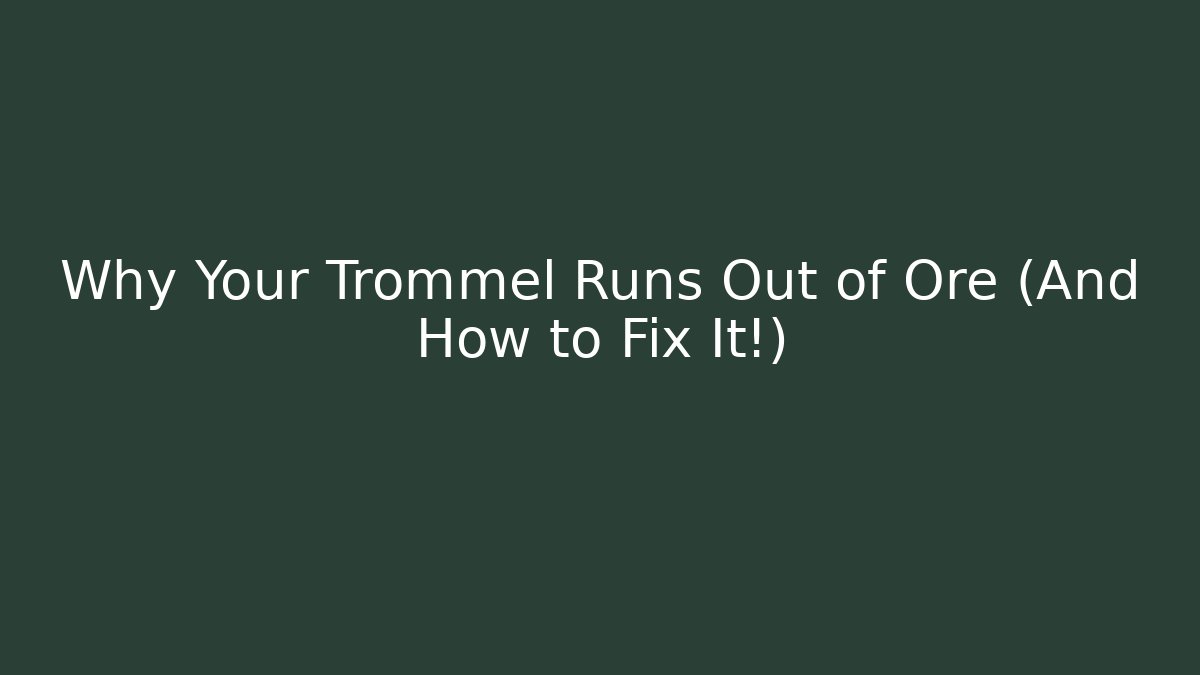 Why Your Trommel Runs Out of Ore (And How to Fix It!)